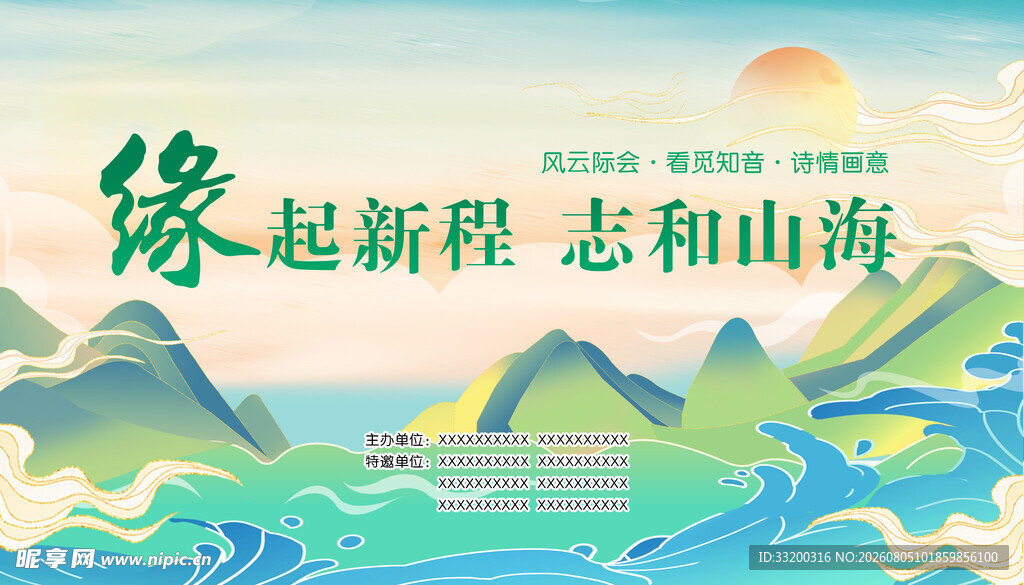 风云际会 · 看觅知音 · 诗情画意

缘起新程 志和山海

主办单位：XXXXXXXXXX XXXXXXXXXX
特邀单位：XXXXXXXXXX XXXXXXXXXX
XXXXXXXXXX XXXXXXXXXX
XXXXXXXXXX XXXXXXXXXX

昵享网 www.nipic.cn

ID:33200316 NO:20260805101859856100